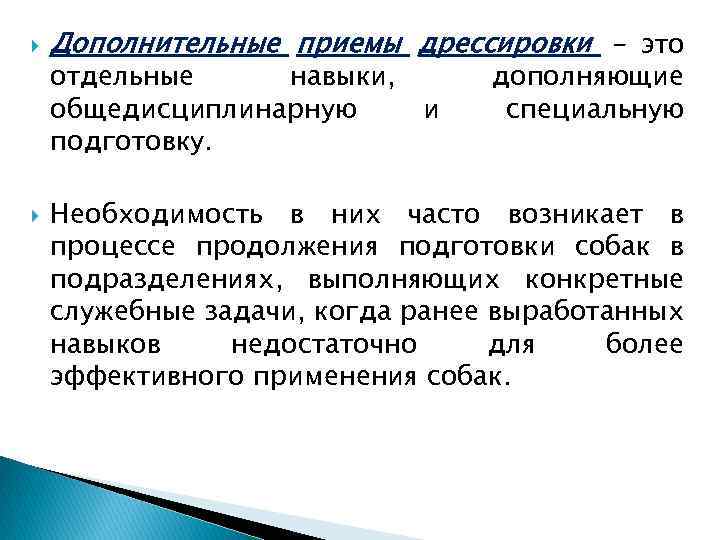 Дополнительные приемы дрессировки – это отдельные навыки, дополняющие общедисциплинарную и специальную подготовку.

Необходимость в них часто возникает в процессе продолжения подготовки собак в подразделениях, выполняющих конкретные служебные задачи, когда ранее выработанных навыков недостаточно для более эффективного применения собак.